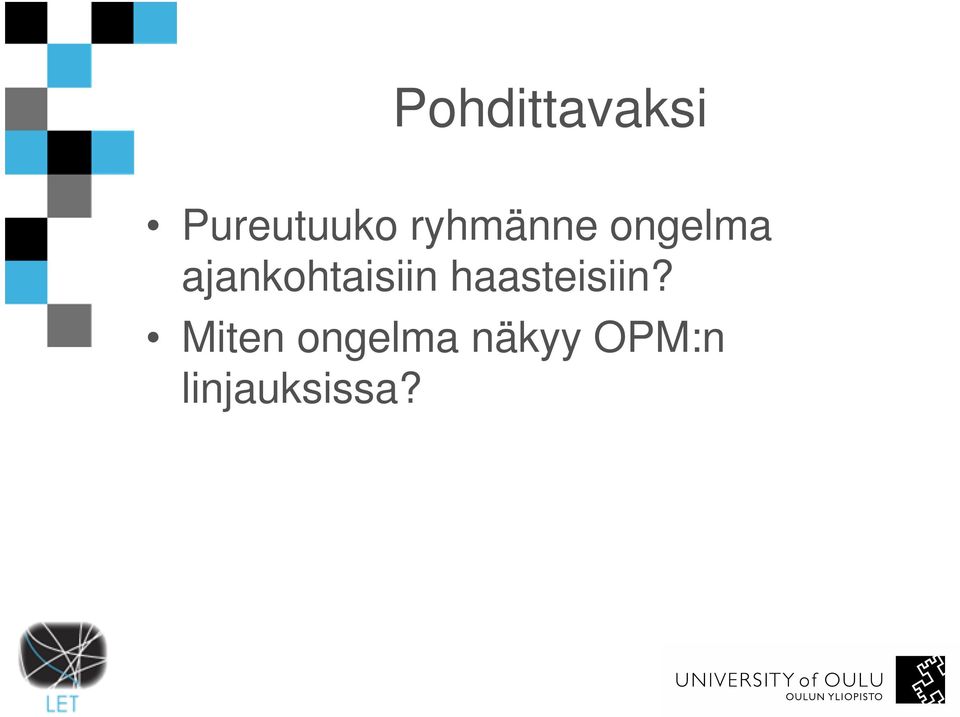 Pohdittavaksi

• Pureutuuko ryhmänne ongelma ajankohtaisiin haasteisiin?
• Miten ongelma näkyy OPM:n linjauksissa?

LET

UNIVERSITY of OULU
OULUN YLIOPISTO